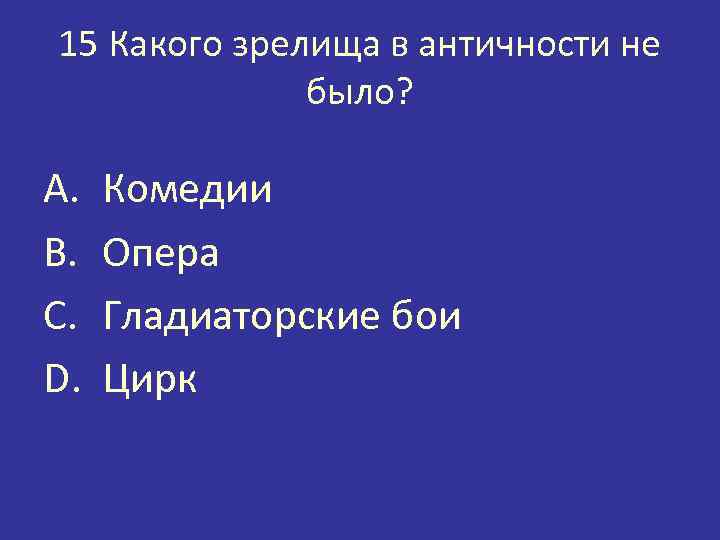 15 Какого зрелища в античности не было?

A. Комедии
B. Опера
C. Гладиаторские бои
D. Цирк